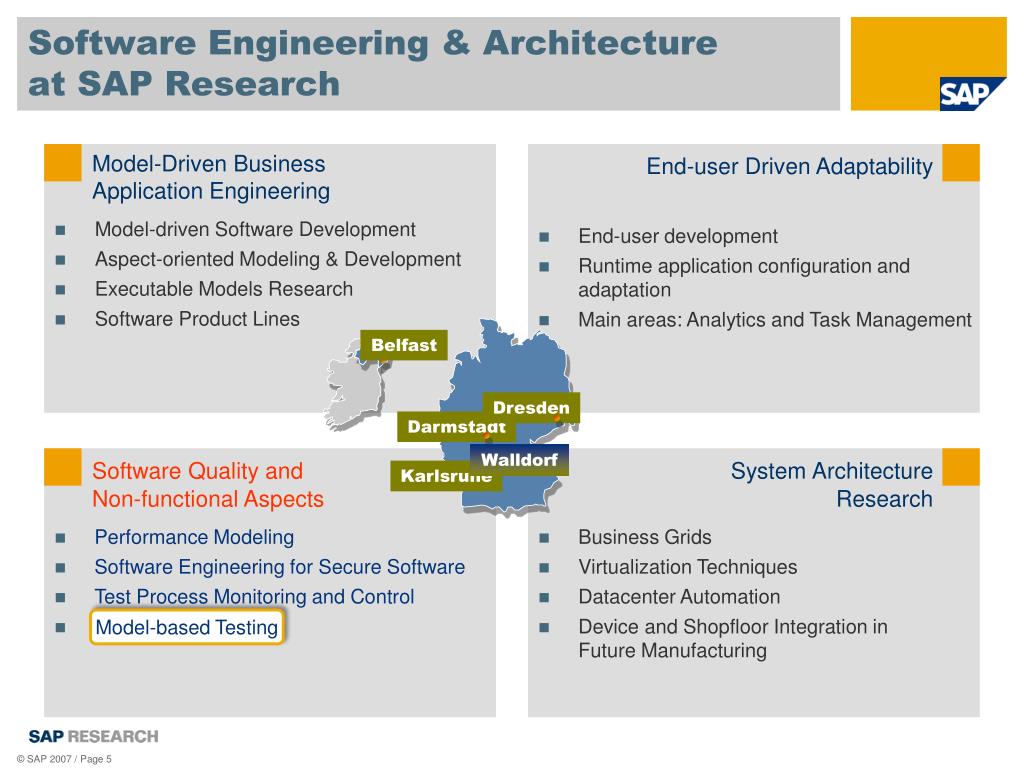 Software Engineering & Architecture at SAP Research

SAP

Model-Driven Business Application Engineering

- Model-driven Software Development
- Aspect-oriented Modeling & Development
- Executable Models Research
- Software Product Lines

End-user Driven Adaptability

- End-user development
- Runtime application configuration and adaptation
- Main areas: Analytics and Task Management

Belfast

Dresden

Darmstadt

Walldorf

Karlsruhe

Software Quality and Non-functional Aspects

- Performance Modeling
- Software Engineering for Secure Software
- Test Process Monitoring and Control
- Model-based Testing

System Architecture Research

- Business Grids
- Virtualization Techniques
- Datacenter Automation
- Device and Shopfloor Integration in Future Manufacturing

SAP RESEARCH

© SAP 2007 / Page 5